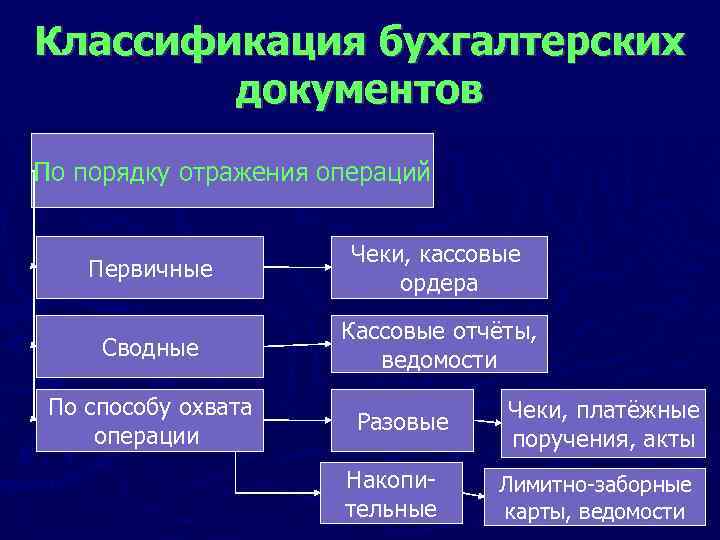 Классификация бухгалтерских документов

По порядку отражения операций

Первичные

Чеки, кассовые ордера

Сводные

Кассовые отчёты, ведомости

По способу охвата операции

Разовые

Чеки, платёжные поручения, акты

Накопительные

Лимитно-заборные карты, ведомости